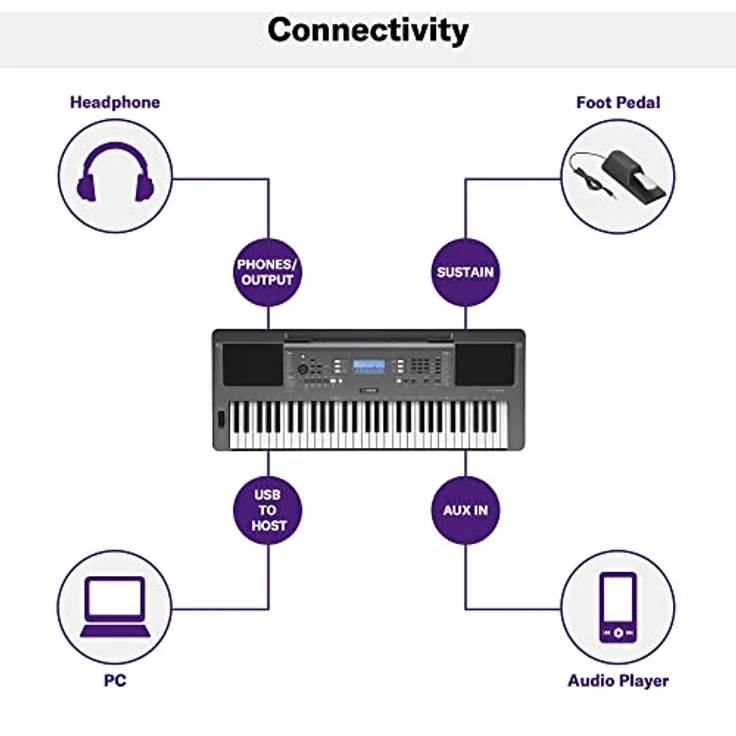 Connectivity

Headphone

Foot Pedal

PHONES/ OUTPUT

SUSTAIN

USB TO HOST

AUX IN

PC

Audio Player